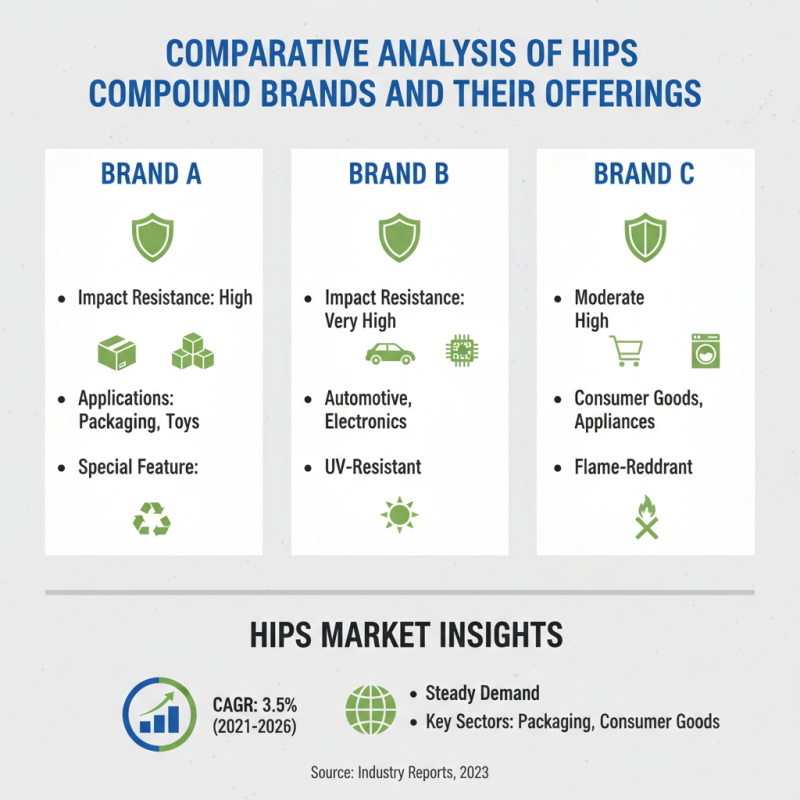 COMPARATIVE ANALYSIS OF HIPS COMPOUND BRANDS AND THEIR OFFERINGS

BRAND A

• Impact Resistance: High

• Applications: Packaging, Toys

• Special Feature:

BRAND B

• Impact Resistance: Very High

• Automotive, Electronics

• UV-Resistant

BRAND C

• Moderate High

• Consumer Goods, Appliances

• Flame-Reddrant

HIPS MARKET INSIGHTS

CAGR: 3.5% (2021-2026)

• Steady Demand
• Key Sectors: Packaging, Consumer Goods

Source: Industry Reports, 2023